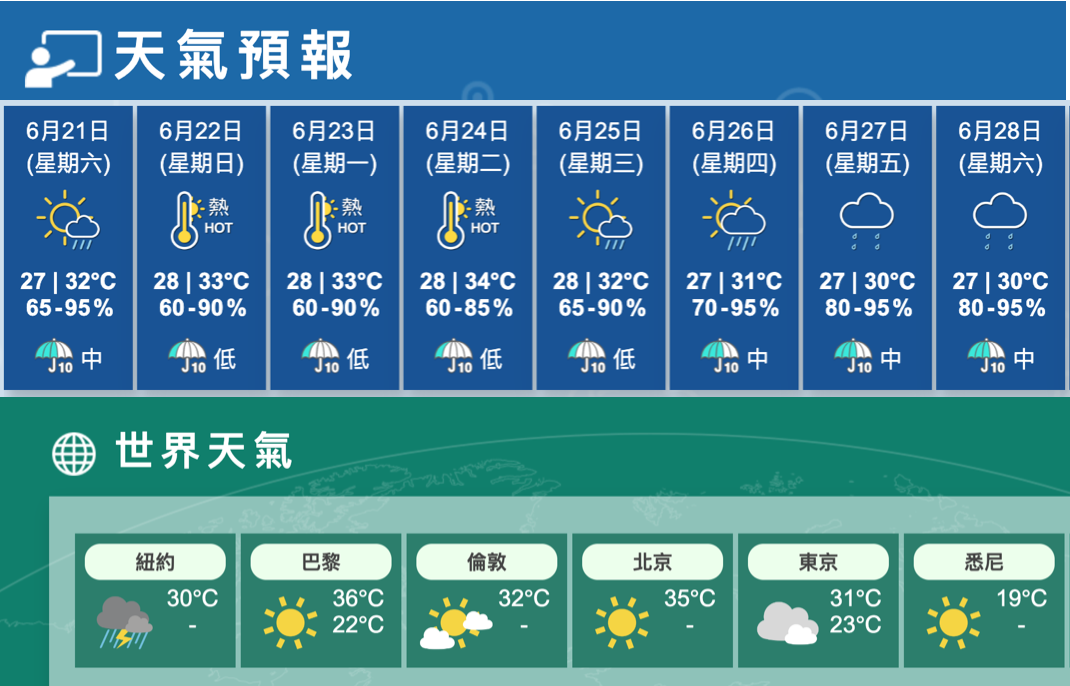 天氣預報

| 6月21日 (星期六) | 6月22日 (星期日) | 6月23日 (星期一) | 6月24日 (星期二) | 6月25日 (星期三) | 6月26日 (星期四) | 6月27日 (星期五) | 6月28日 (星期六) |
|---|---|---|---|---|---|---|---|
| | 熱 HOT | 熱 HOT | 熱 HOT | | | | |
| 27 \| 32°C | 28 \| 33°C | 28 \| 33°C | 28 \| 34°C | 28 \| 32°C | 27 \| 31°C | 27 \| 30°C | 27 \| 30°C |
| 65-95% | 60-90% | 60-90% | 60-85% | 65-90% | 70-95% | 80-95% | 80-95% |
| J10 中 | J10 低 | J10 低 | J10 低 | J10 低 | J10 中 | J10 中 | J10 中 |

世界天氣

| 紐約 | 巴黎 | 倫敦 | 北京 | 東京 | 悉尼 |
|---|---|---|---|---|---|
| 30°C | 36°C | 32°C | 35°C | 31°C | 19°C |
| - | 22°C | - | - | 23°C | - |